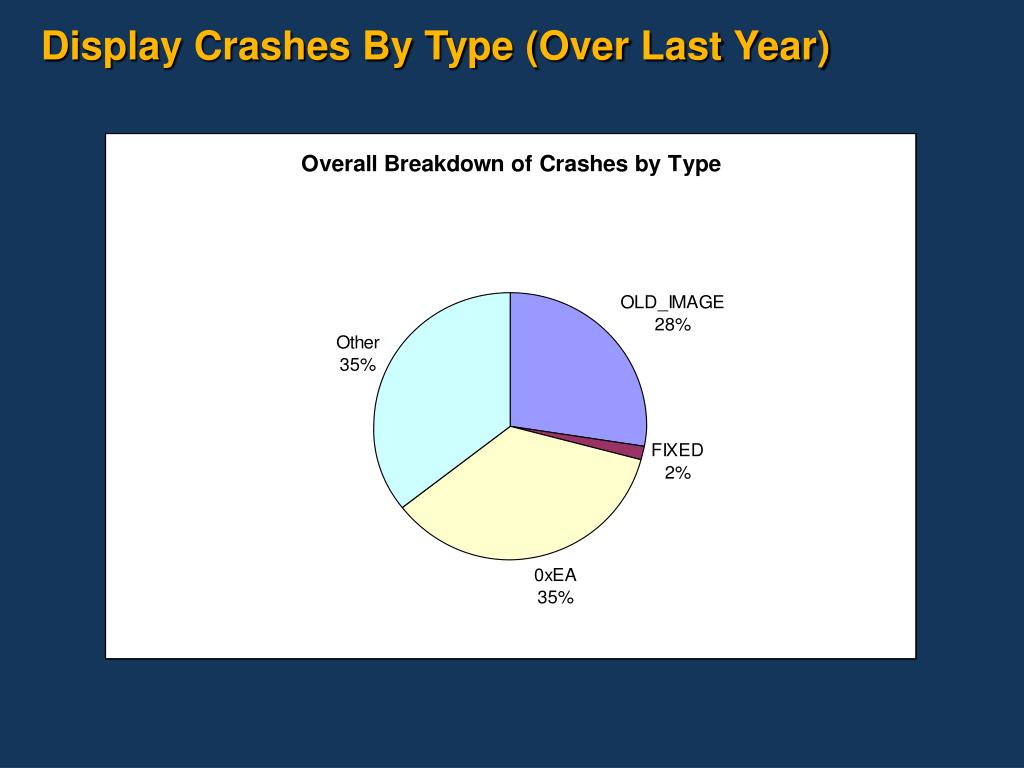 Display Crashes By Type (Over Last Year)

Overall Breakdown of Crashes by Type

OLD_IMAGE
28%

FIXED
2%

0xEA
35%

Other
35%